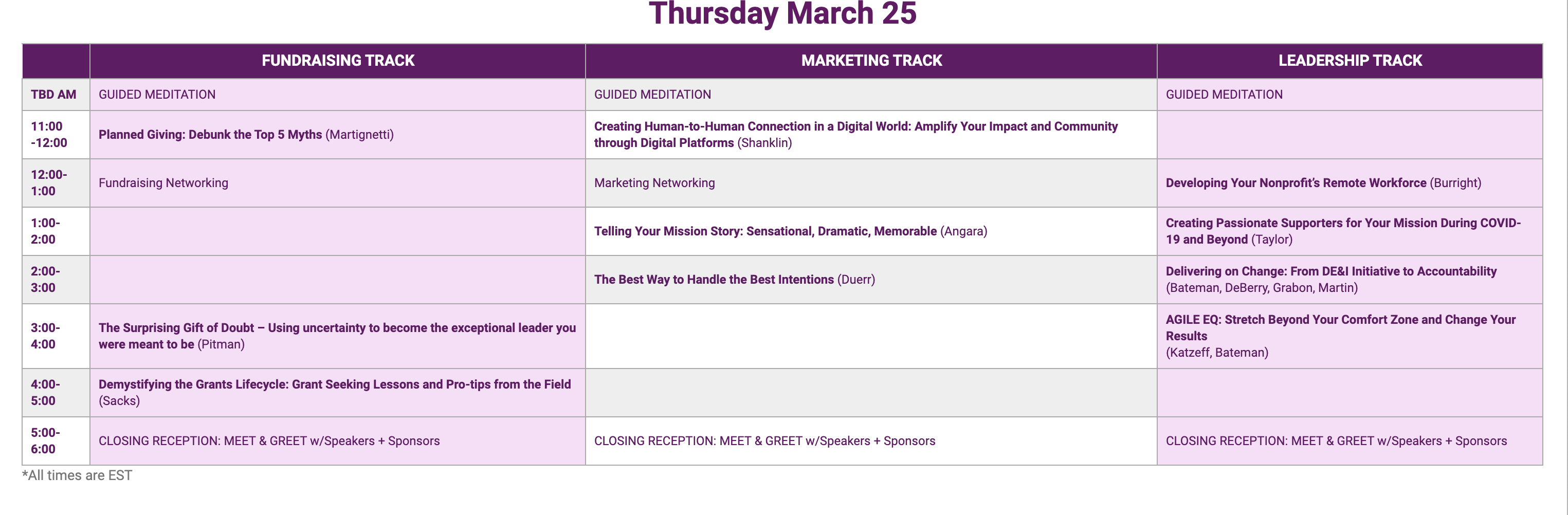 Thursday March 25

| | FUNDRAISING TRACK | MARKETING TRACK | LEADERSHIP TRACK |
|---|---|---|---|
| TBD AM | GUIDED MEDITATION | GUIDED MEDITATION | GUIDED MEDITATION |
| 11:00 -12:00 | Planned Giving: Debunk the Top 5 Myths (Martignetti) | Creating Human-to-Human Connection in a Digital World: Amplify Your Impact and Community through Digital Platforms (Shanklin) | |
| 12:00-1:00 | Fundraising Networking | Marketing Networking | Developing Your Nonprofit's Remote Workforce (Burright) |
| 1:00-2:00 | | Telling Your Mission Story: Sensational, Dramatic, Memorable (Angara) | Creating Passionate Supporters for Your Mission During COVID-19 and Beyond (Taylor) |
| 2:00-3:00 | | The Best Way to Handle the Best Intentions (Duerr) | Delivering on Change: From DE&I Initiative to Accountability (Bateman, DeBerry, Grabon, Martin) |
| 3:00-4:00 | The Surprising Gift of Doubt – Using uncertainty to become the exceptional leader you were meant to be (Pitman) | | AGILE EQ: Stretch Beyond Your Comfort Zone and Change Your Results (Katzeff, Bateman) |
| 4:00-5:00 | Demystifying the Grants Lifecycle: Grant Seeking Lessons and Pro-tips from the Field (Sacks) | | |
| 5:00-6:00 | CLOSING RECEPTION: MEET & GREET w/Speakers + Sponsors | CLOSING RECEPTION: MEET & GREET w/Speakers + Sponsors | CLOSING RECEPTION: MEET & GREET w/Speakers + Sponsors |

*All times are EST